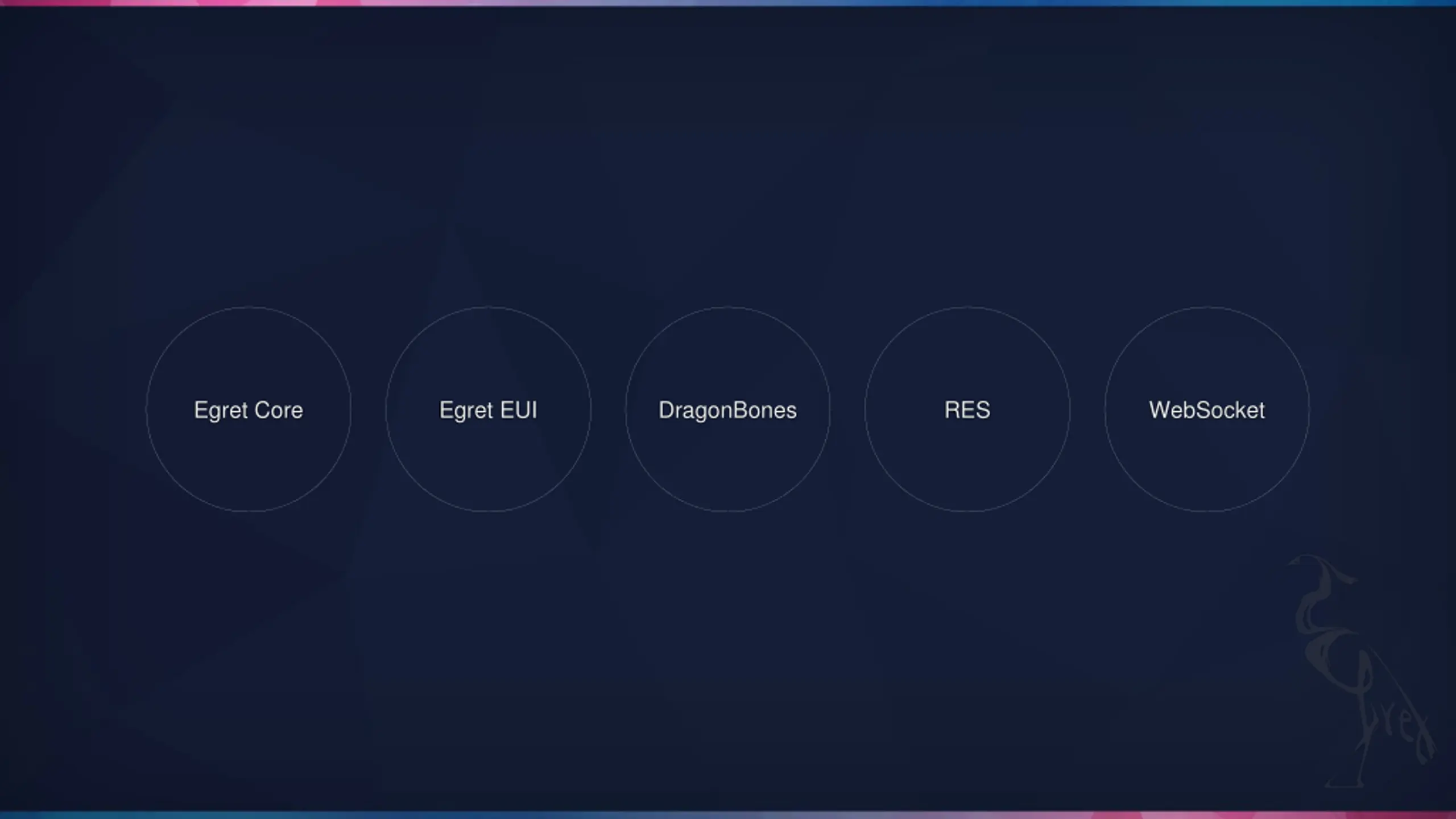 Egret Core

Egret EUI

DragonBones

RES

WebSocket

Egret